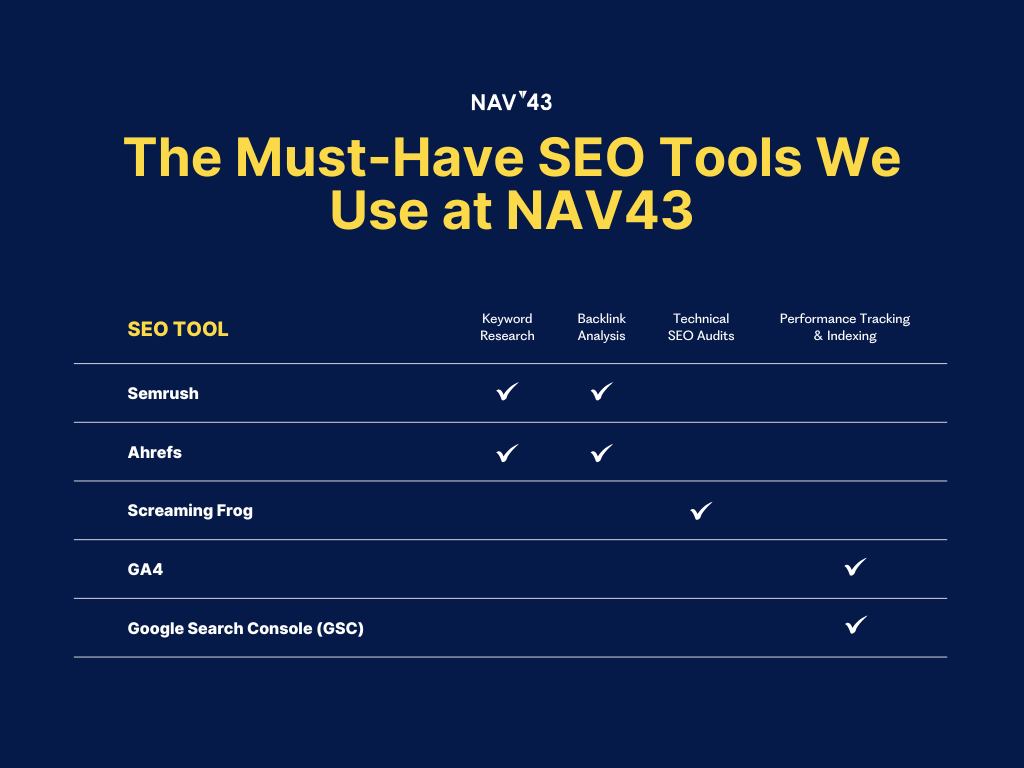 NAV43

The Must-Have SEO Tools We Use at NAV43

| SEO TOOL | Keyword Research | Backlink Analysis | Technical SEO Audits | Performance Tracking & Indexing |
|---|---|---|---|---|
| Semrush | ✓ | ✓ | | |
| Ahrefs | ✓ | ✓ | | |
| Screaming Frog | | | ✓ | |
| GA4 | | | | ✓ |
| Google Search Console (GSC) | | | | ✓ |